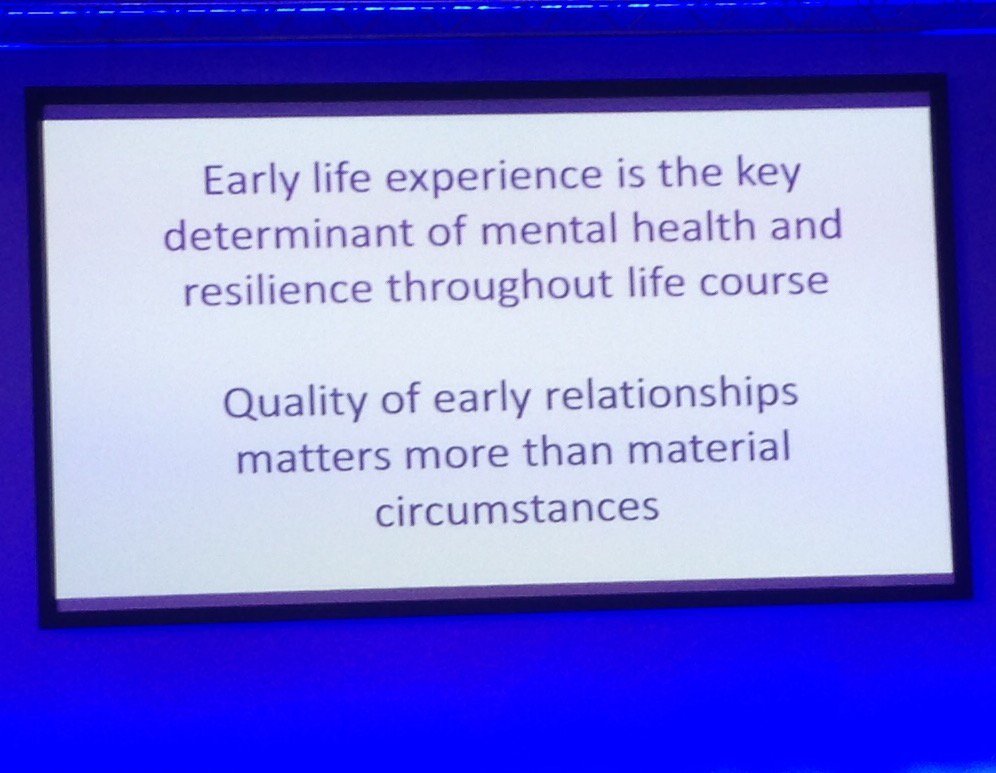 Early life experience is the key determinant of mental health and resilience throughout life course

Quality of early relationships matters more than material circumstances